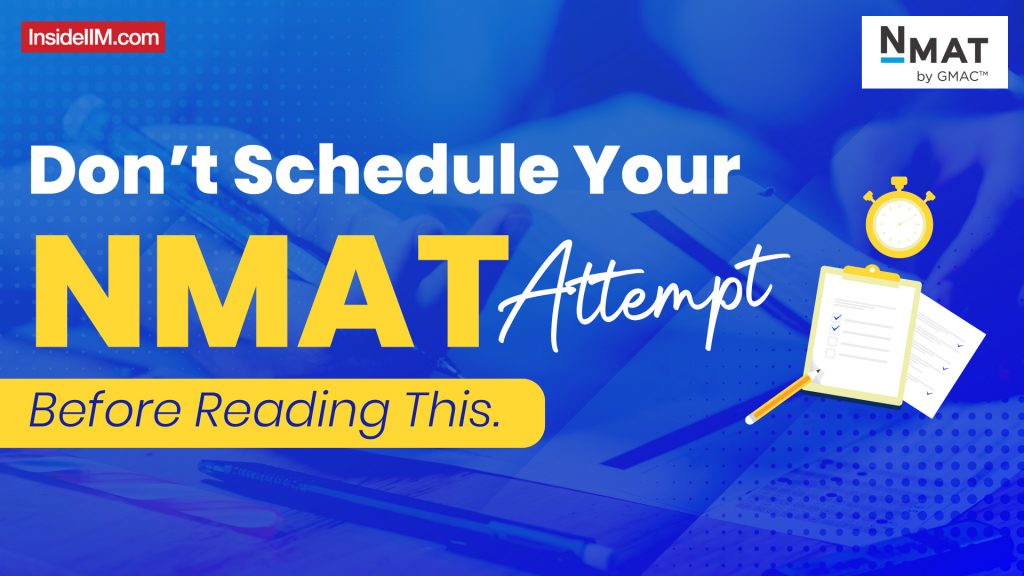 InsideIIM.com

NMAT by GMAC™

Don't Schedule Your NMAT Attempt

Before Reading This.